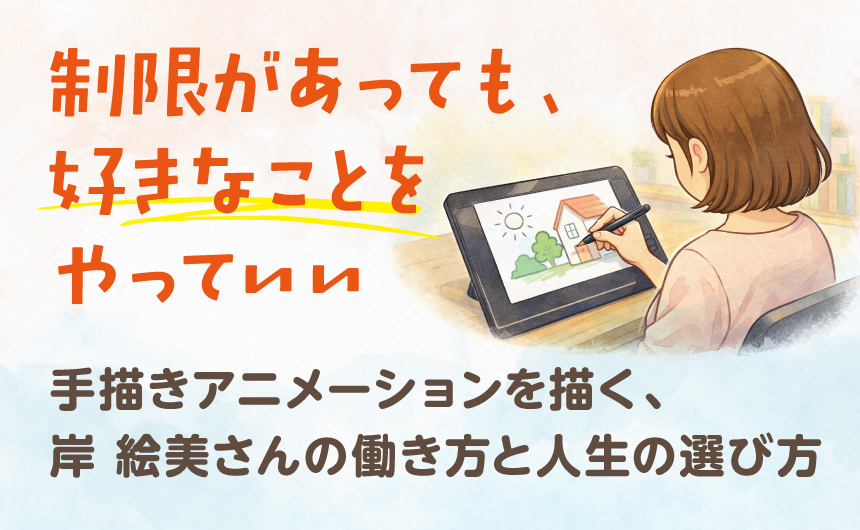 制限があっても、
好きなことを
やっていい

手描きアニメーションを描く、
岸 絵美さんの働き方と人生の選び方